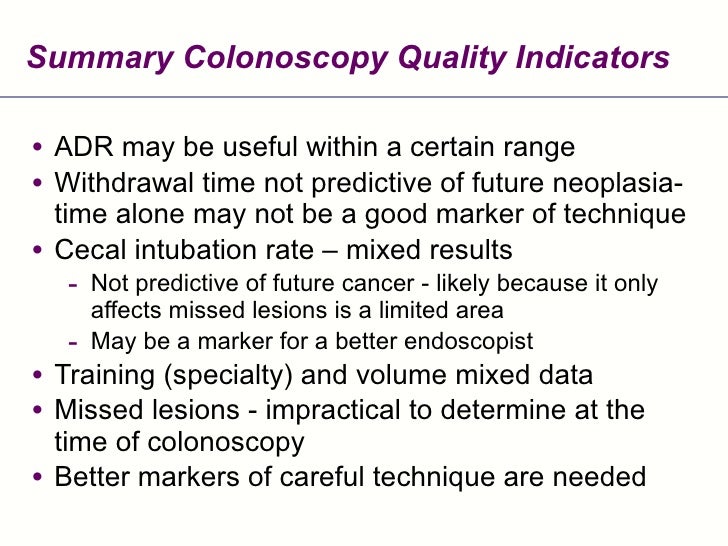 Summary Colonoscopy Quality Indicators

• ADR may be useful within a certain range
• Withdrawal time not predictive of future neoplasia- time alone may not be a good marker of technique
• Cecal intubation rate – mixed results
 - Not predictive of future cancer - likely because it only affects missed lesions is a limited area
 - May be a marker for a better endoscopist
• Training (specialty) and volume mixed data
• Missed lesions - impractical to determine at the time of colonoscopy
• Better markers of careful technique are needed